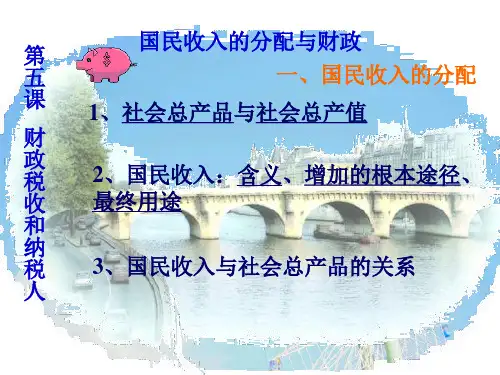 第五课 财政税收和纳税人

国民收入的分配与财政

一、国民收入的分配

1、社会总产品与社会总产值

2、国民收入：含义、增加的根本途径、最终用途

3、国民收入与社会总产品的关系